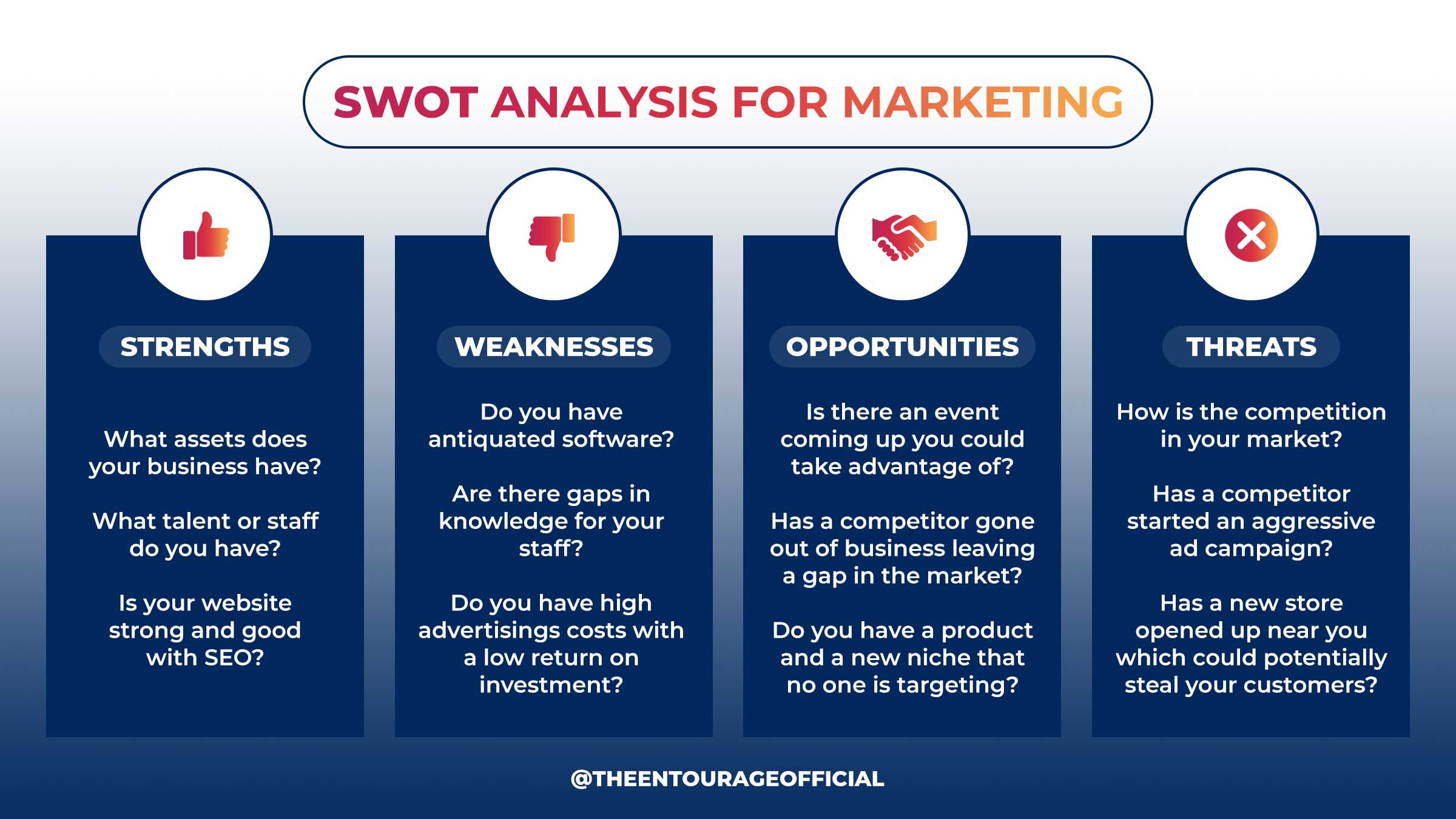 SWOT ANALYSIS FOR MARKETING

STRENGTHS

What assets does your business have?

What talent or staff do you have?

Is your website strong and good with SEO?

WEAKNESSES

Do you have antiquated software?

Are there gaps in knowledge for your staff?

Do you have high advertisings costs with a low return on investment?

OPPORTUNITIES

Is there an event coming up you could take advantage of?

Has a competitor gone out of business leaving a gap in the market?

Do you have a product and a new niche that no one is targeting?

THREATS

How is the competition in your market?

Has a competitor started an aggressive ad campaign?

Has a new store opened up near you which could potentially steal your customers?

@THEENTOURAGEOFFICIAL